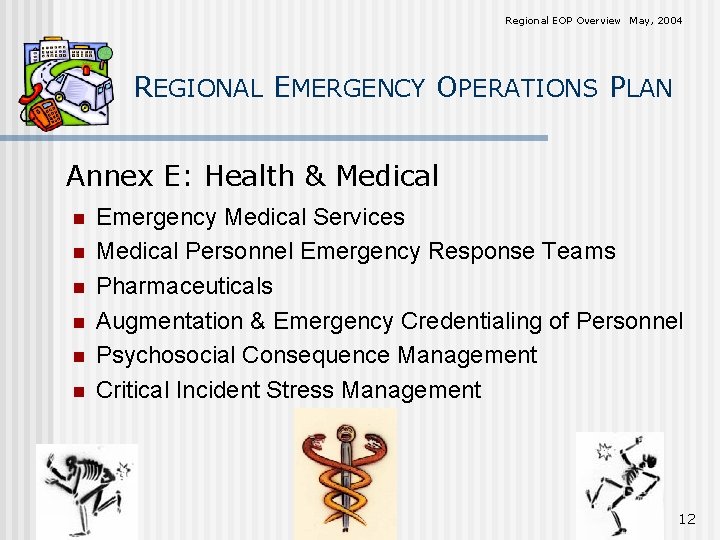 Regional EOP Overview May, 2004

REGIONAL EMERGENCY OPERATIONS PLAN

Annex E: Health & Medical

- Emergency Medical Services
- Medical Personnel Emergency Response Teams
- Pharmaceuticals
- Augmentation & Emergency Credentialing of Personnel
- Psychosocial Consequence Management
- Critical Incident Stress Management

12